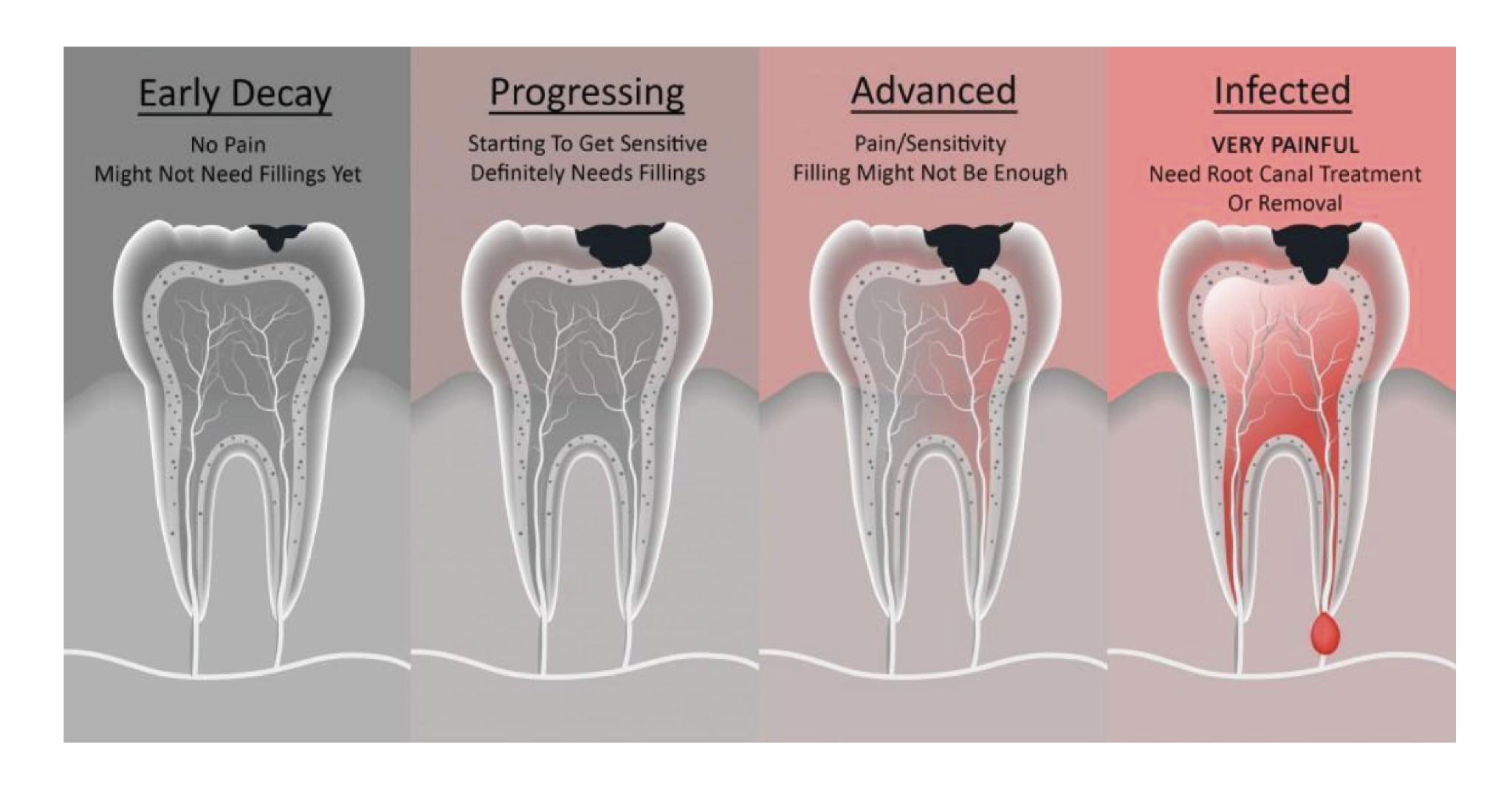 Early Decay

No Pain
Might Not Need Fillings Yet

Progressing

Starting To Get Sensitive
Definitely Needs Fillings

Advanced

Pain/Sensitivity
Filling Might Not Be Enough

Infected

VERY PAINFUL
Need Root Canal Treatment
Or Removal